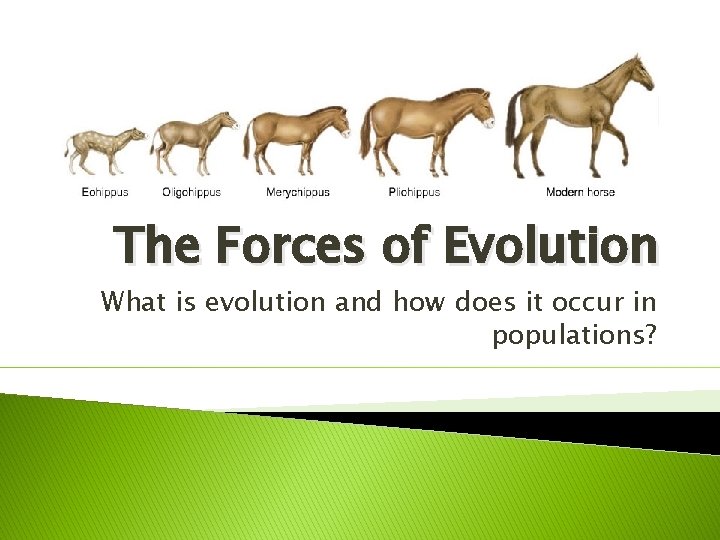 Eohippus Oligohippus Merychippus Pliohippus Modern horse

The Forces of Evolution

What is evolution and how does it occur in populations?